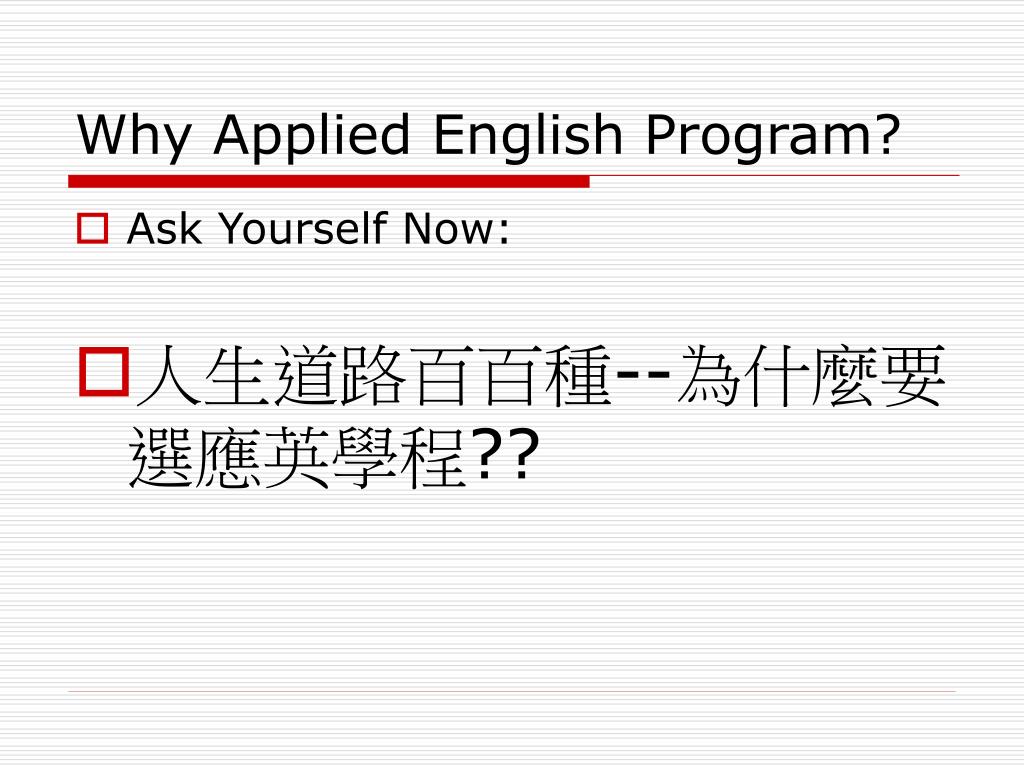 Why Applied English Program?

Ask Yourself Now:

人生道路百百種--為什麼要選應英學程??